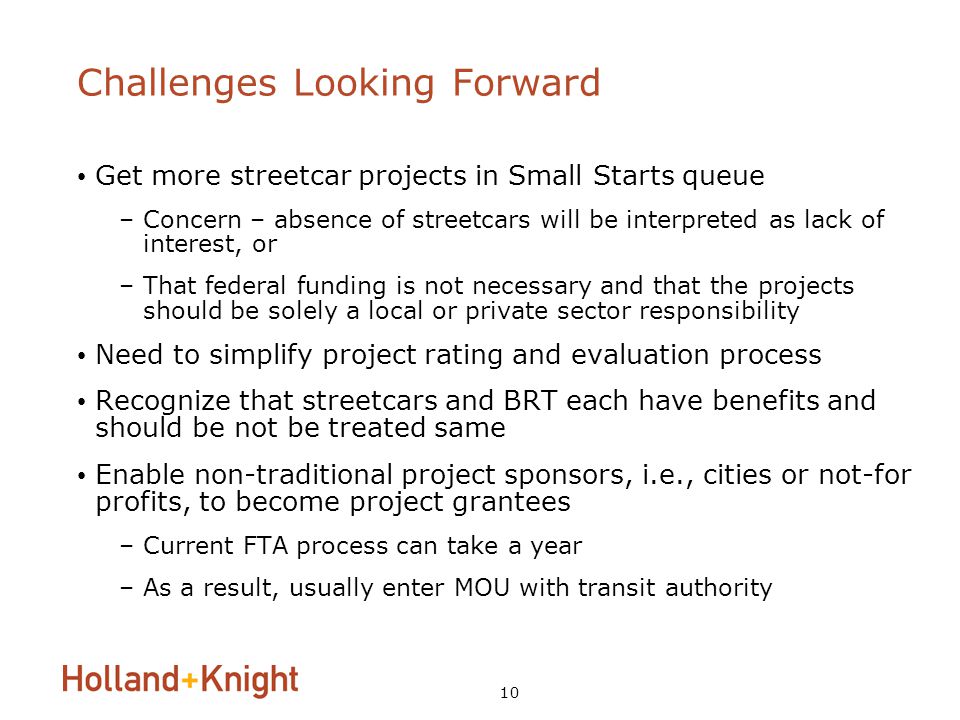 Challenges Looking Forward

• Get more streetcar projects in Small Starts queue

– Concern – absence of streetcars will be interpreted as lack of interest, or

– That federal funding is not necessary and that the projects should be solely a local or private sector responsibility

• Need to simplify project rating and evaluation process

• Recognize that streetcars and BRT each have benefits and should be not be treated same

• Enable non-traditional project sponsors, i.e., cities or not-for profits, to become project grantees

– Current FTA process can take a year

– As a result, usually enter MOU with transit authority

Holland+Knight

10